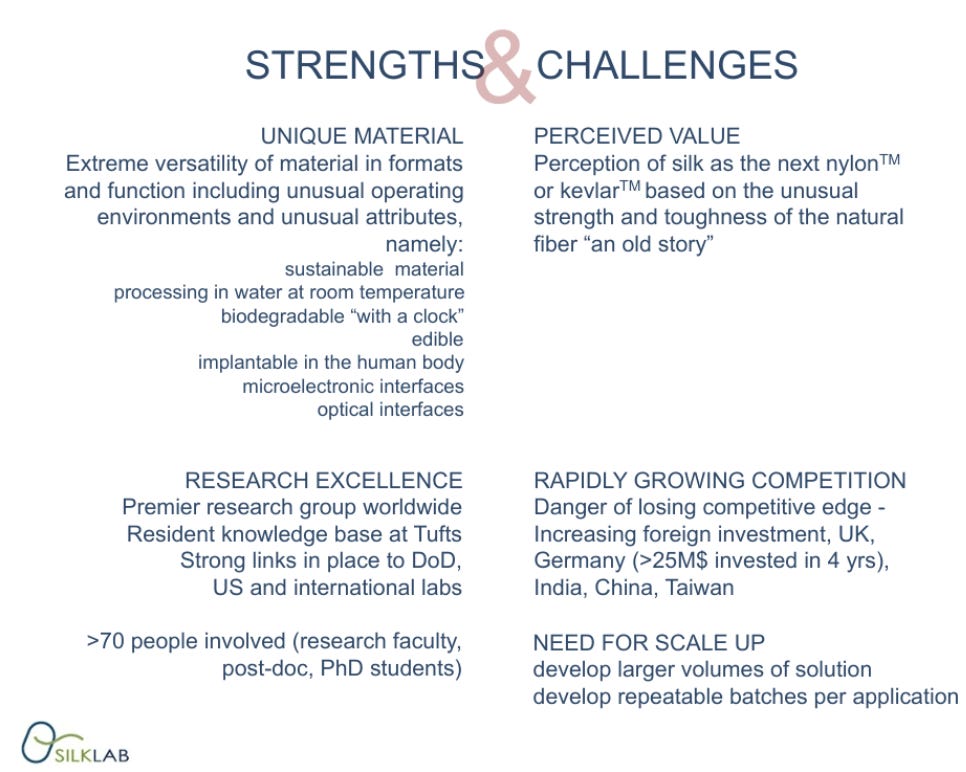 STRENGTHS & CHALLENGES

UNIQUE MATERIAL
Extreme versatility of material in formats and function including unusual operating environments and unusual attributes, namely:
sustainable material
processing in water at room temperature
biodegradable “with a clock”
edible
implantable in the human body
microelectronic interfaces
optical interfaces

RESEARCH EXCELLENCE
Premier research group worldwide
Resident knowledge base at Tufts
Strong links in place to DoD, US and international labs

>70 people involved (research faculty, post-doc, PhD students)

PERCEIVED VALUE
Perception of silk as the next nylon$^{TM}$ or kevlar$^{TM}$ based on the unusual strength and toughness of the natural fiber “an old story”

RAPIDLY GROWING COMPETITION
Danger of losing competitive edge - Increasing foreign investment, UK, Germany (>25M$ invested in 4 yrs), India, China, Taiwan

NEED FOR SCALE UP
develop larger volumes of solution
develop repeatable batches per application

SILKLAB